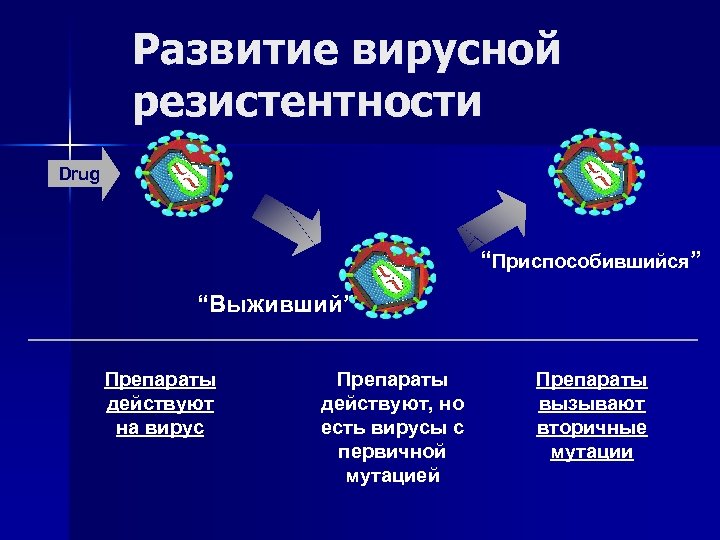 Развитие вирусной резистентности

Drug

“Выживший”

“Приспособившийся”

Препараты действуют на вирус

Препараты действуют, но есть вирусы с первичной мутацией

Препараты вызывают вторичные мутации